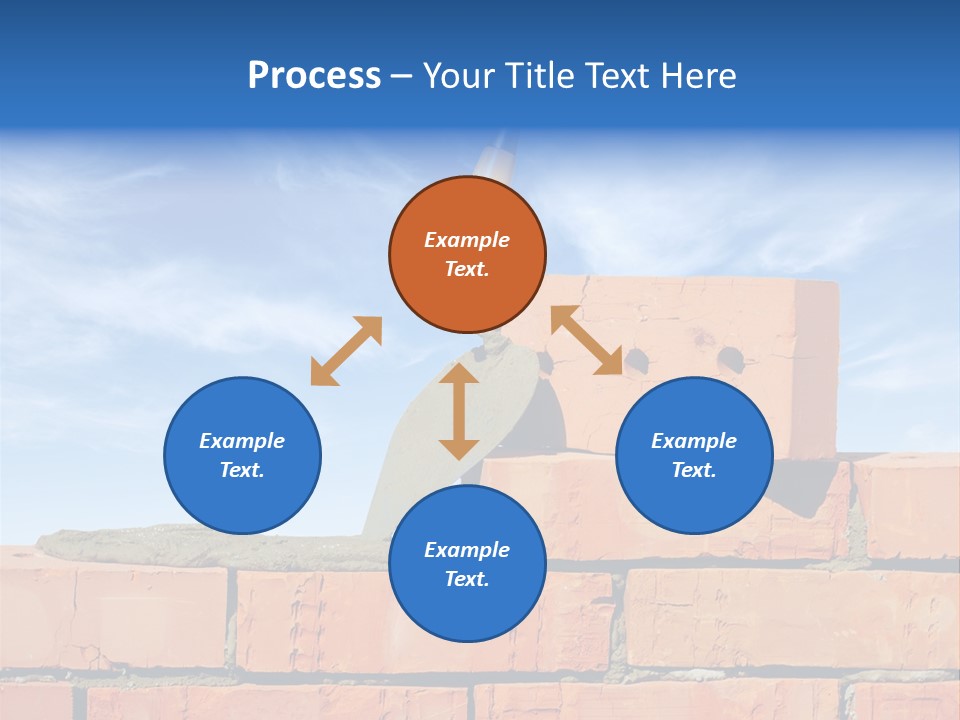 Process – Your Title Text Here

Example Text.

Example Text.

Example Text.

Example Text.